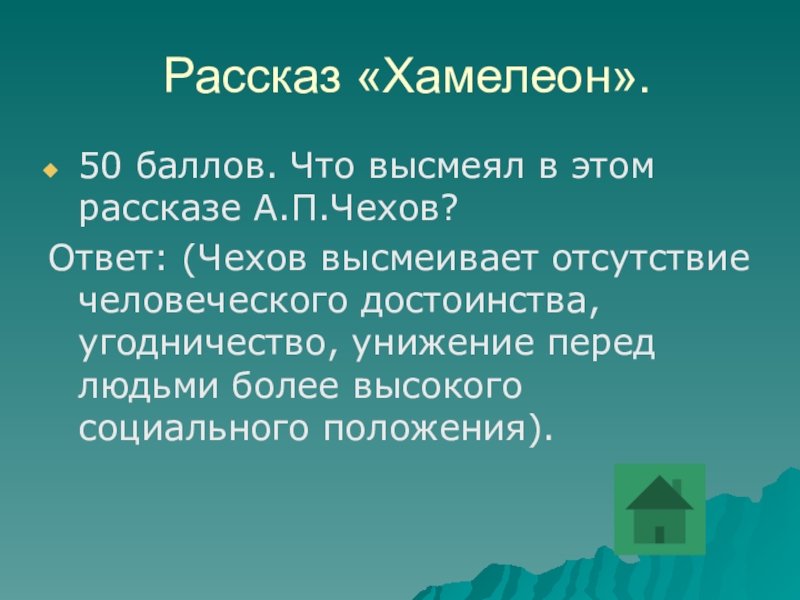 Рассказ «Хамелеон».

50 баллов. Что высмеял в этом рассказе А.П.Чехов?

Ответ: (Чехов высмеивает отсутствие человеческого достоинства, угодничество, унижение перед людьми более высокого социального положения).